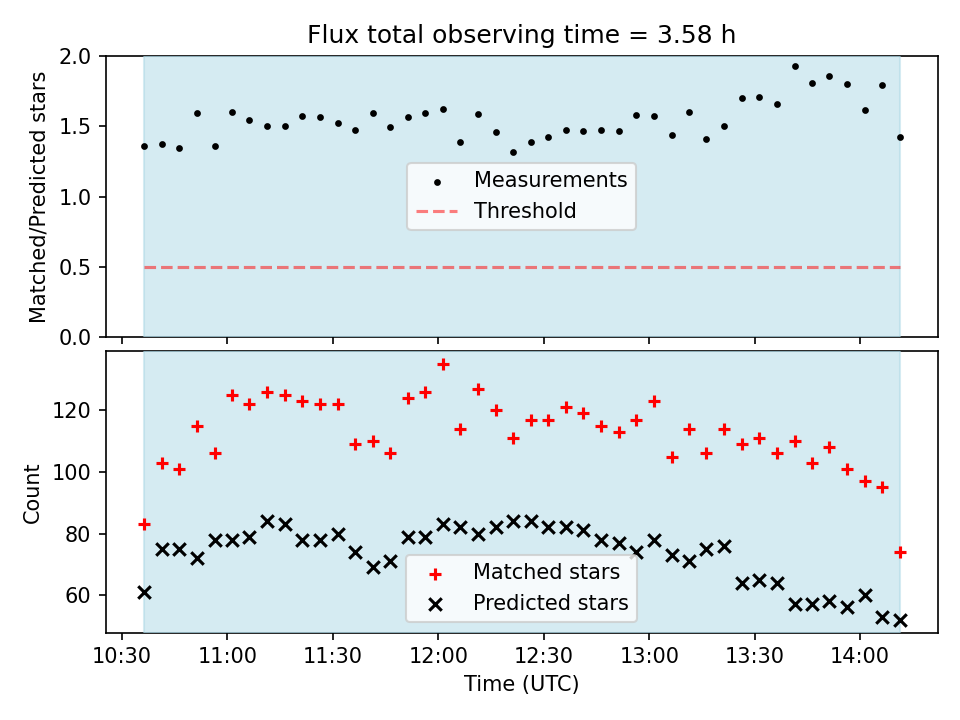 Flux total observing time = 3.58 h

Matched/Predicted stars

2.0
1.5
1.0
0.5
0.0

Measurements
Threshold

Count

120
100
80
60

Matched stars
Predicted stars

10:30
11:00
11:30
12:00
12:30
13:00
13:30
14:00

Time (UTC)